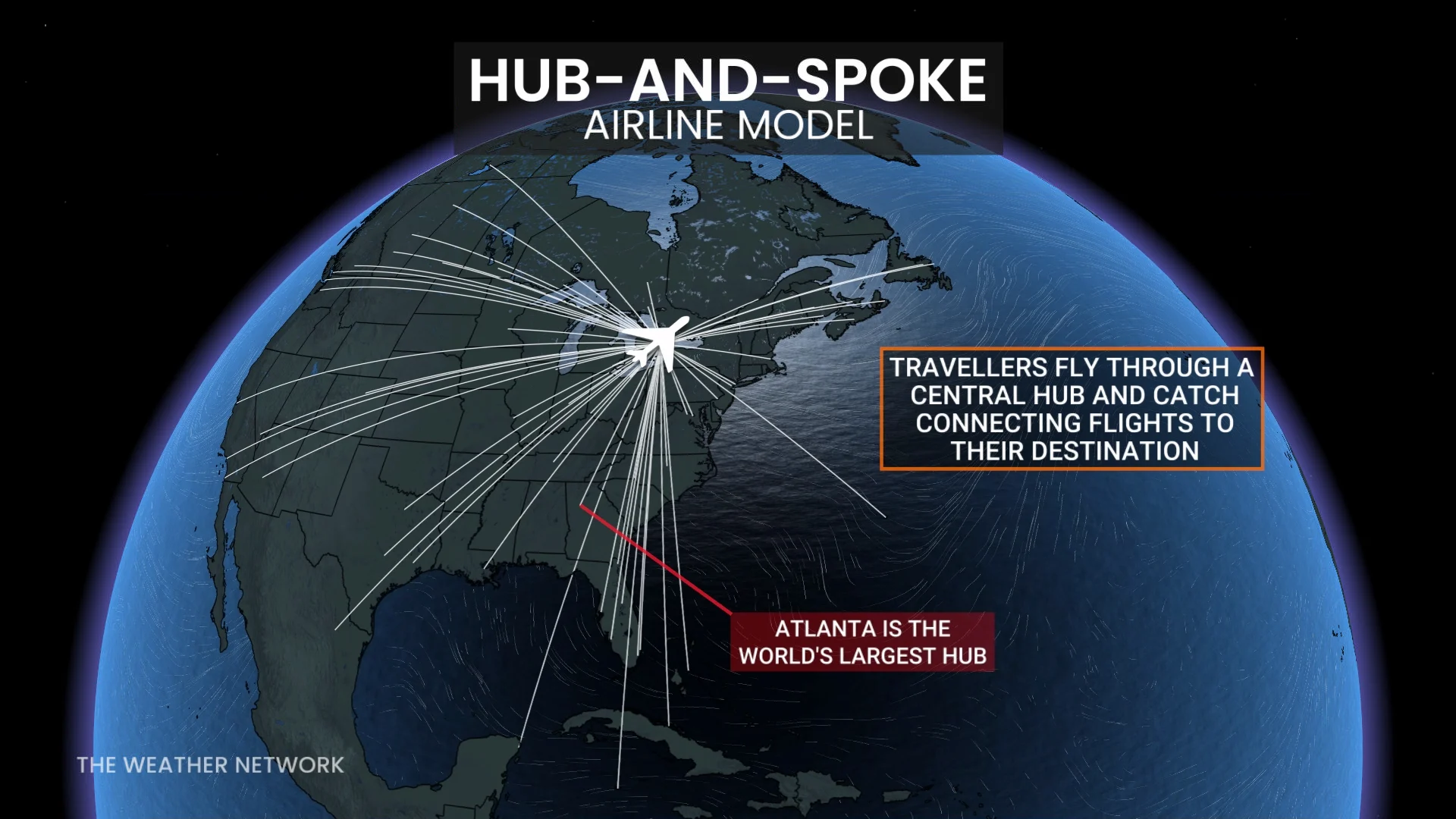 HUB-AND-SPOKE
AIRLINE MODEL

TRAVELLERS FLY THROUGH A CENTRAL HUB AND CATCH CONNECTING FLIGHTS TO THEIR DESTINATION

ATLANTA IS THE WORLD'S LARGEST HUB

THE WEATHER NETWORK